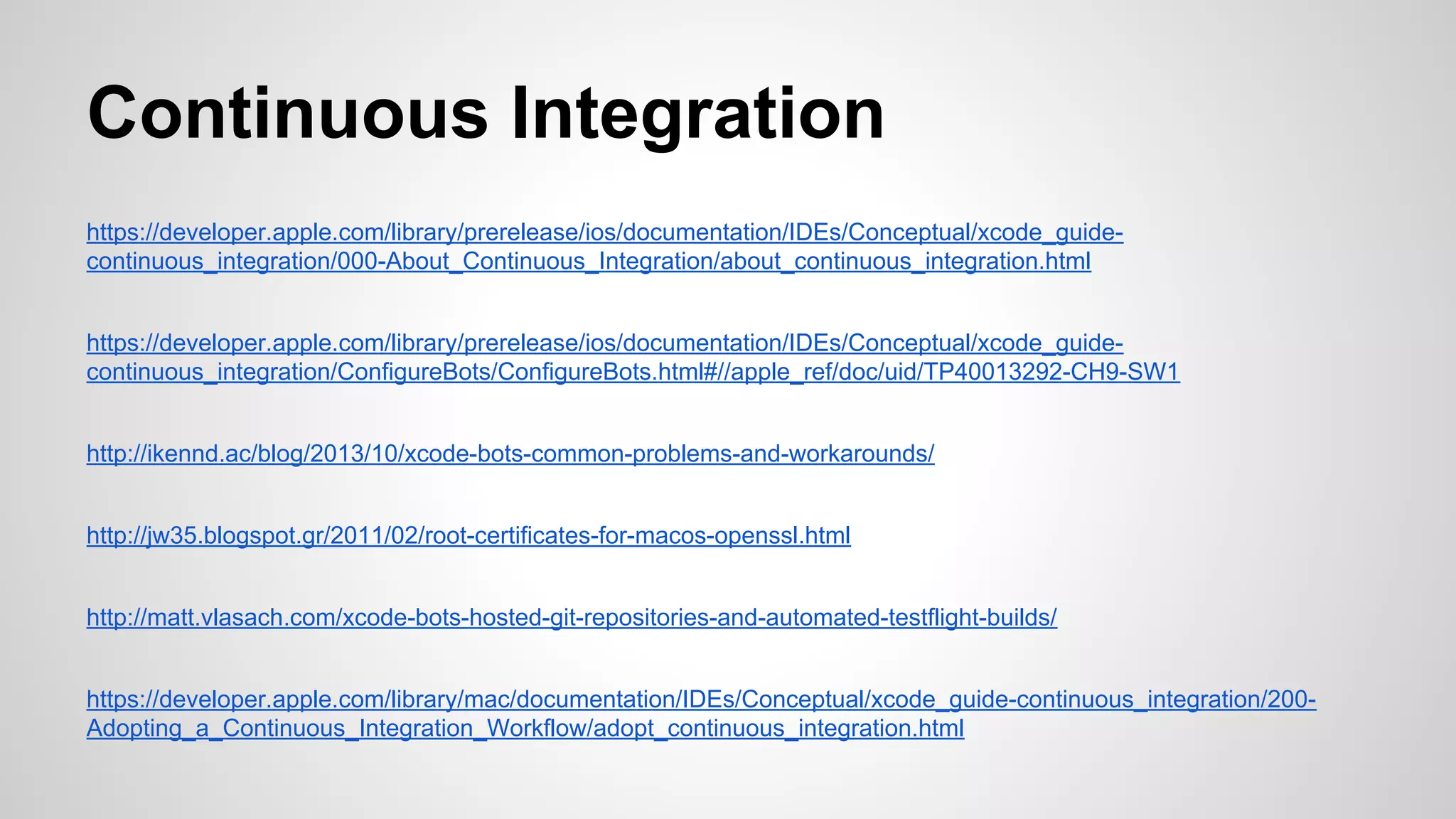 Continuous Integration

https://developer.apple.com/library/prerelease/ios/documentation/IDEs/Conceptual/xcode_guide-continuous_integration/000-About_Continuous_Integration/about_continuous_integration.html

https://developer.apple.com/library/prerelease/ios/documentation/IDEs/Conceptual/xcode_guide-continuous_integration/ConfigureBots/ConfigureBots.html#//apple_ref/doc/uid/TP40013292-CH9-SW1

http://ikennd.ac/blog/2013/10/xcode-bots-common-problems-and-workarounds/

http://jw35.blogspot.gr/2011/02/root-certificates-for-macos-openssl.html

http://matt.vlasach.com/xcode-bots-hosted-git-repositories-and-automated-testflight-builds/

https://developer.apple.com/library/mac/documentation/IDEs/Conceptual/xcode_guide-continuous_integration/200-Adopting_a_Continuous_Integration_Workflow/adopt_continuous_integration.html